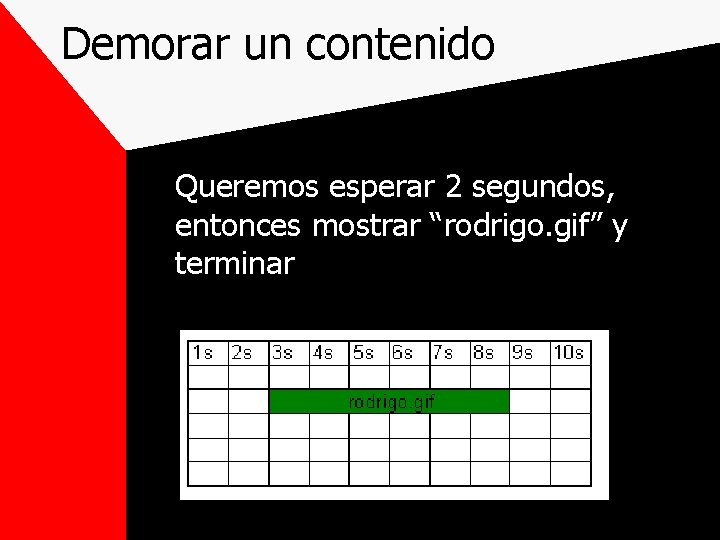 Demorar un contenido

Queremos esperar 2 segundos, entonces mostrar “rodrigo.gif” y terminar

| 1s | 2s | 3s | 4s | 5s | 6s | 7s | 8s | 9s | 10s |
|---|---|---|---|---|---|---|---|---|---|
| | | | | | | | | | |
| | | rodrigo.gif | | | | | | | |
| | | | | | | | | | |
| | | | | | | | | | |
| | | | | | | | | | |